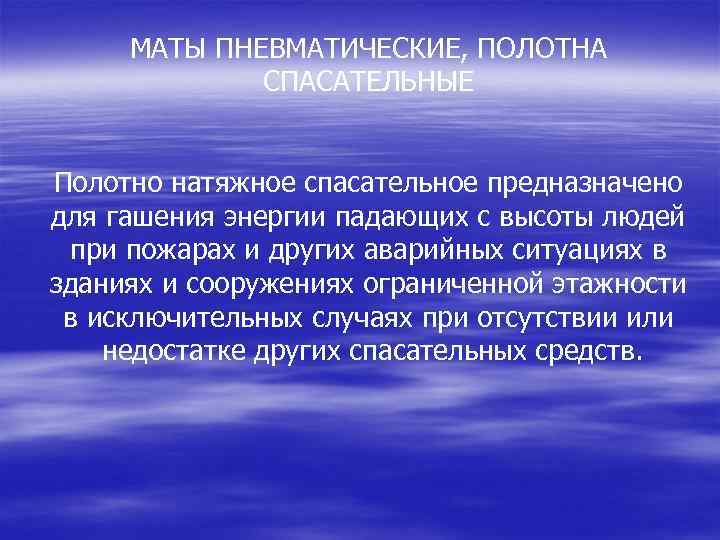 МАТЫ ПНЕВМАТИЧЕСКИЕ, ПОЛОТНА СПАСАТЕЛЬНЫЕ

Полотно натяжное спасательное предназначено для гашения энергии падающих с высоты людей при пожарах и других аварийных ситуациях в зданиях и сооружениях ограниченной этажности в исключительных случаях при отсутствии или недостатке других спасательных средств.